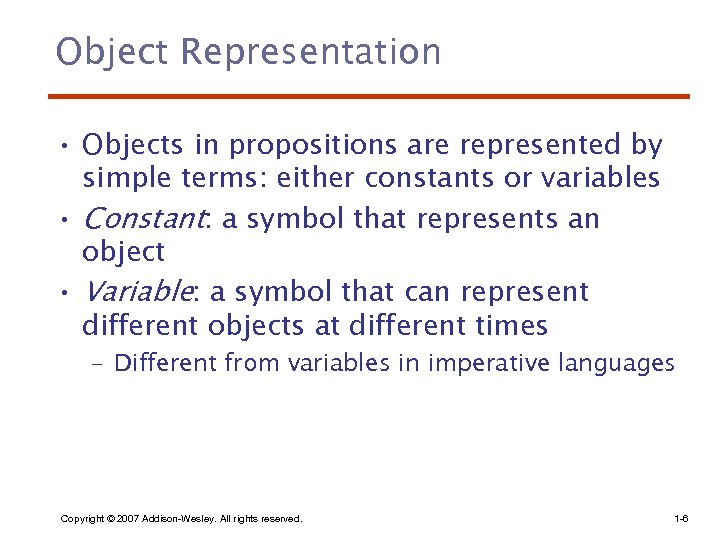 Object Representation

• Objects in propositions are represented by simple terms: either constants or variables
• Constant: a symbol that represents an object
• Variable: a symbol that can represent different objects at different times
– Different from variables in imperative languages

Copyright © 2007 Addison-Wesley. All rights reserved.

1-6